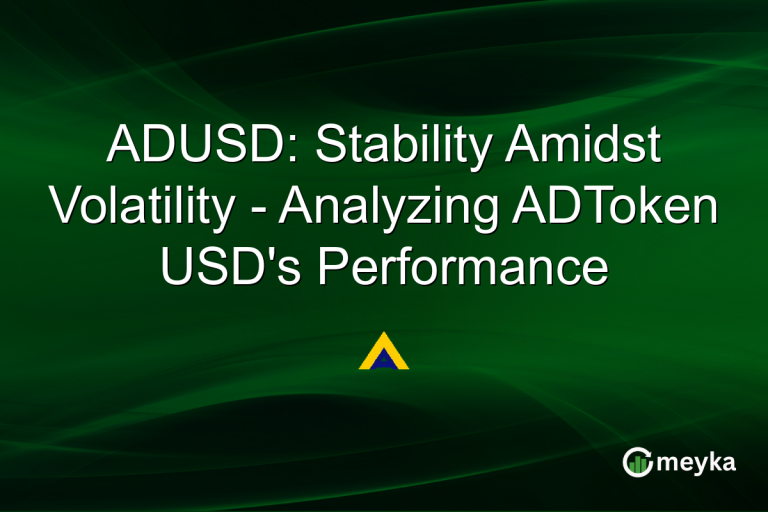 ADUSD: Stability Amidst Volatility - Analyzing ADToken USD's Performance

meyka